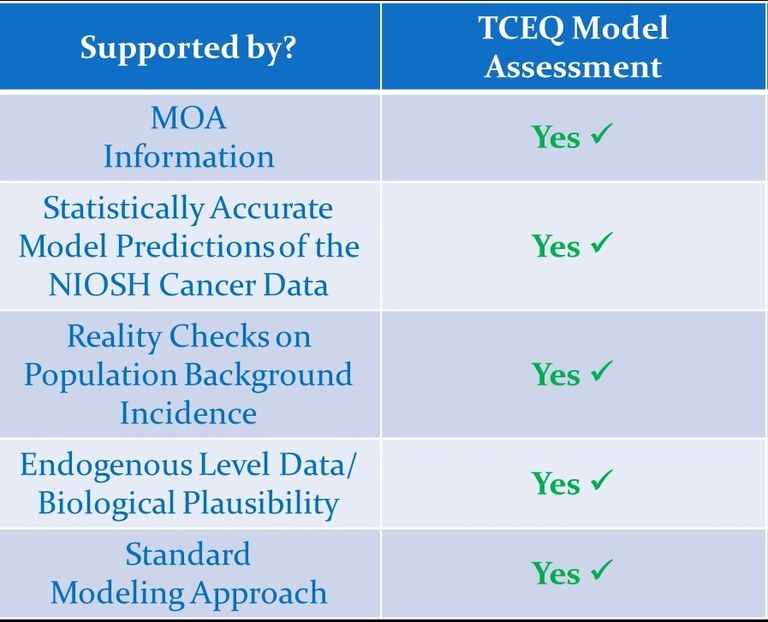 | Supported by? | TCEQ Model Assessment |
|---|---|
| MOA Information | Yes ✓ |
| Statistically Accurate Model Predictions of the NIOSH Cancer Data | Yes ✓ |
| Reality Checks on Population Background Incidence | Yes ✓ |
| Endogenous Level Data/ Biological Plausibility | Yes ✓ |
| Standard Modeling Approach | Yes ✓ |